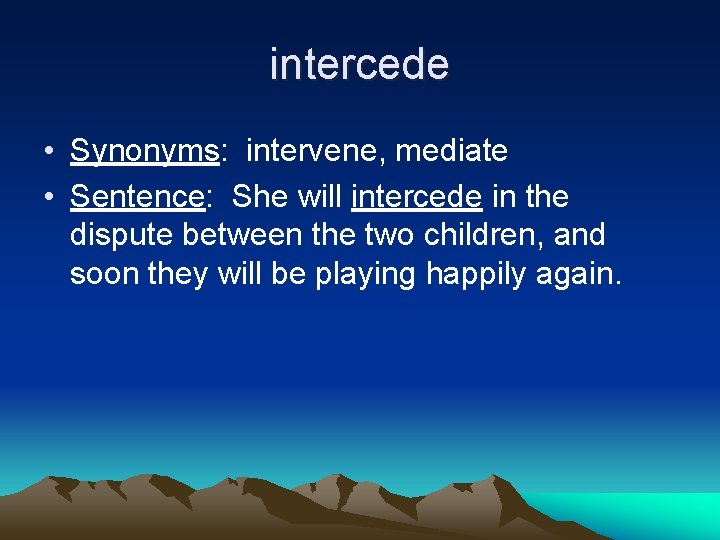 intercede

• Synonyms: intervene, mediate
• Sentence: She will intercede in the dispute between the two children, and soon they will be playing happily again.